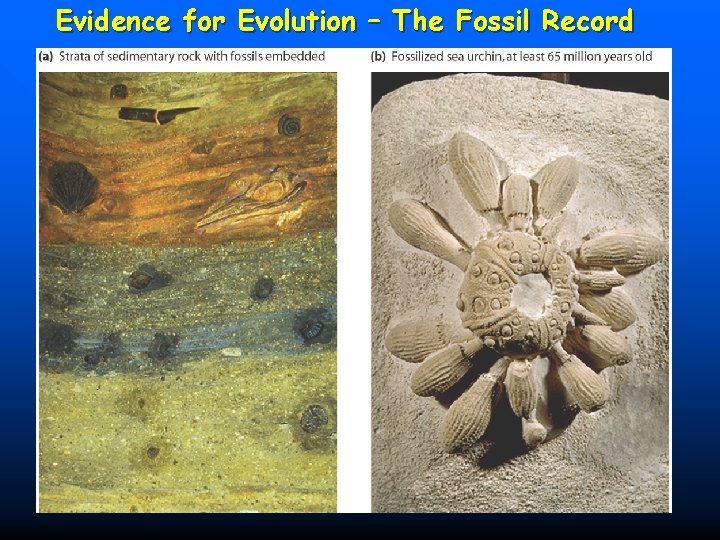 Evidence for Evolution – The Fossil Record

(a) Strata of sedimentary rock with fossils embedded

(b) Fossilized sea urchin, at least 65 million years old